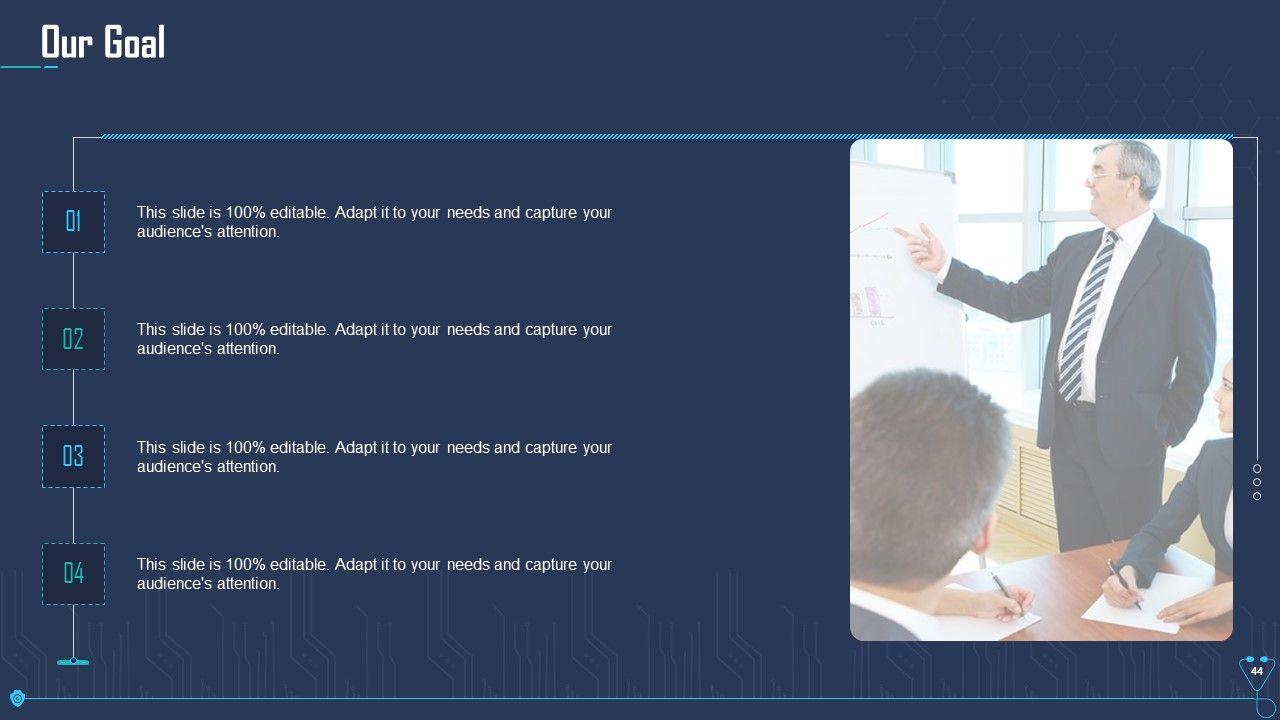 Our Goal

01

This slide is 100% editable. Adapt it to your needs and capture your audience's attention.

02

This slide is 100% editable. Adapt it to your needs and capture your audience's attention.

03

This slide is 100% editable. Adapt it to your needs and capture your audience's attention.

04

This slide is 100% editable. Adapt it to your needs and capture your audience's attention.

44